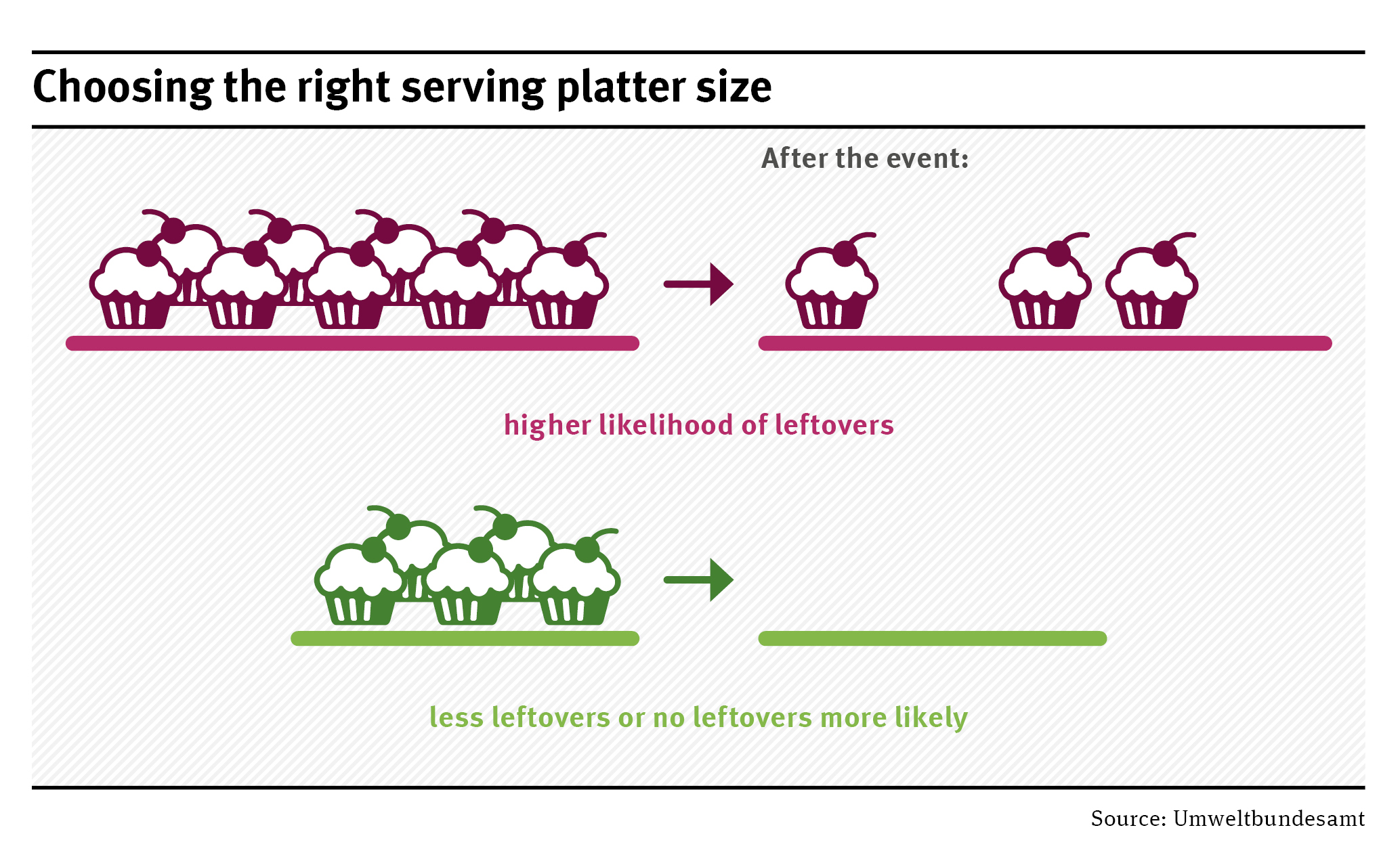 Choosing the right serving platter size

After the event:

higher likelihood of leftovers

less leftovers or no leftovers more likely

Source: Umweltbundesamt